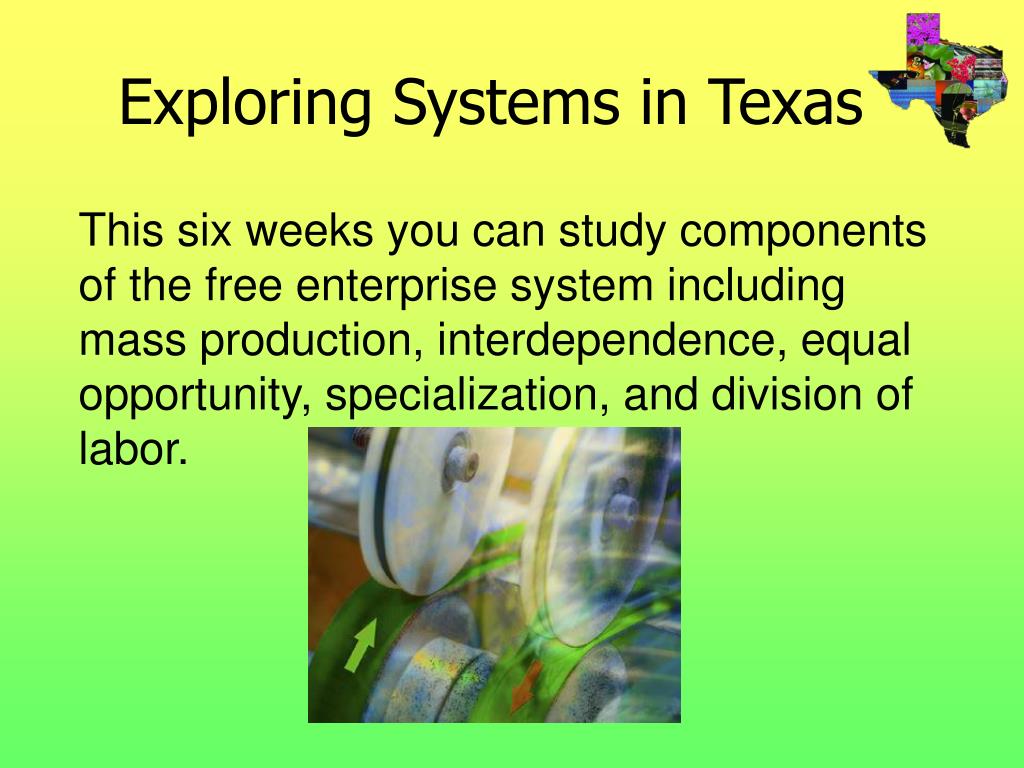 Exploring Systems in Texas

This six weeks you can study components of the free enterprise system including mass production, interdependence, equal opportunity, specialization, and division of labor.